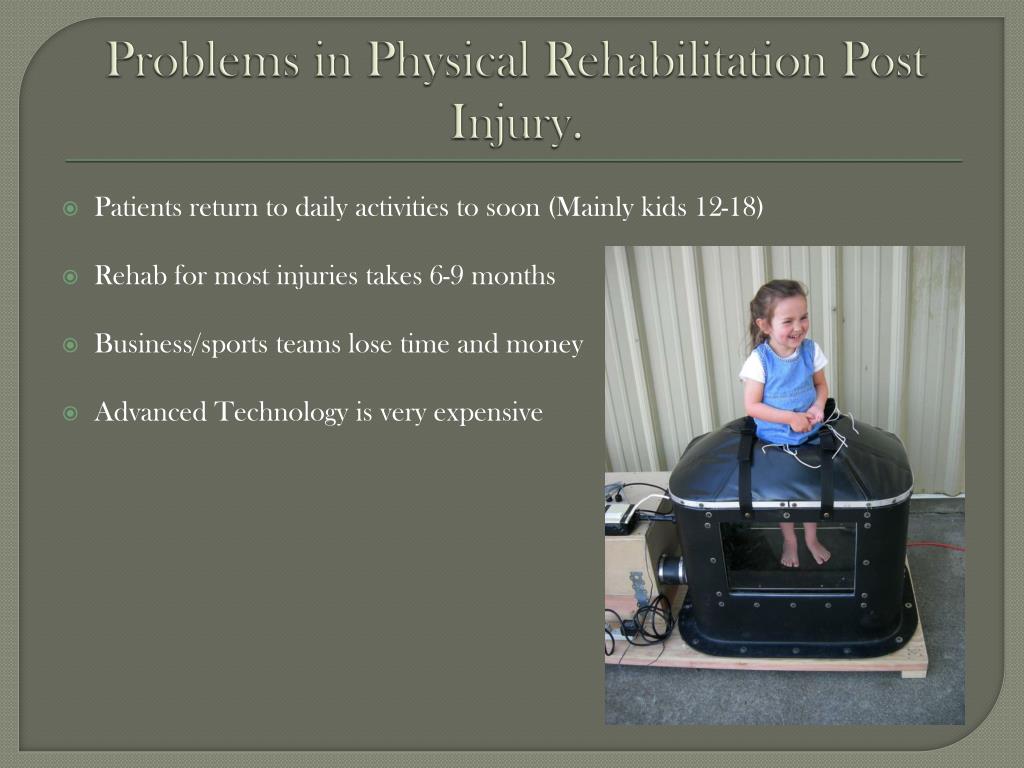 Problems in Physical Rehabilitation Post Injury.

Patients return to daily activities to soon (Mainly kids 12-18)

Rehab for most injuries takes 6-9 months

Business/sports teams lose time and money

Advanced Technology is very expensive